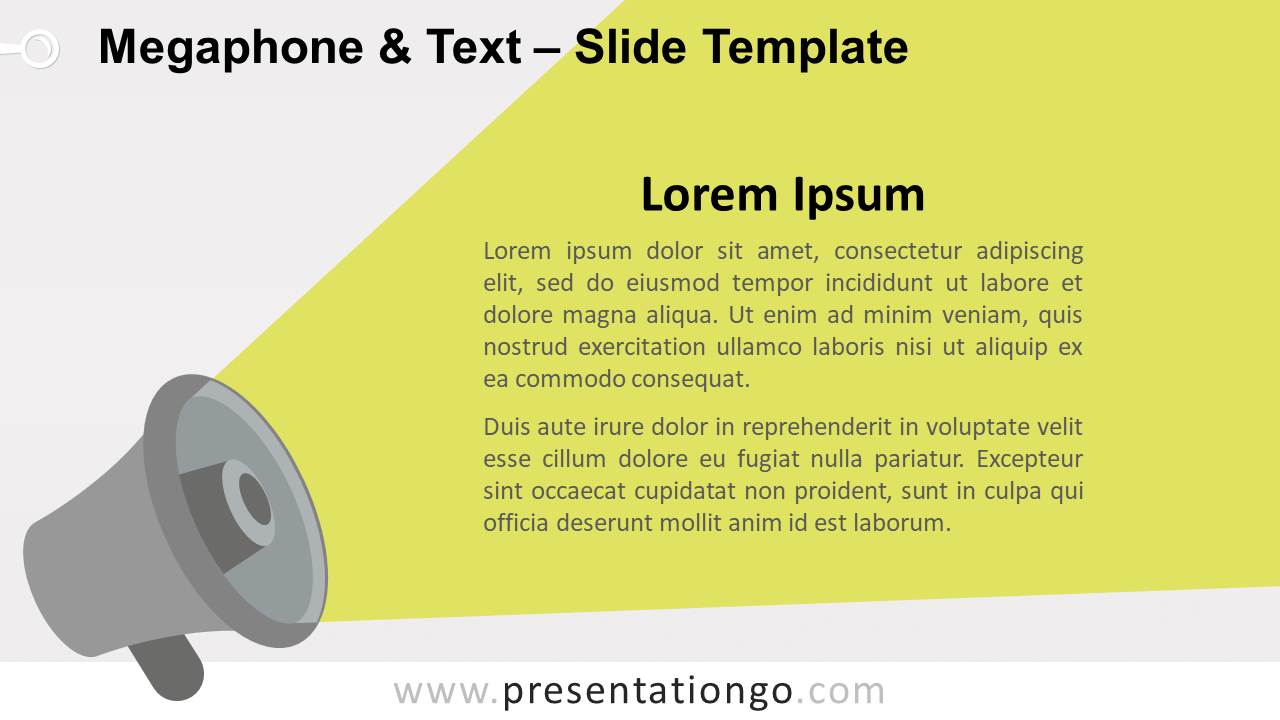 Megaphone & Text – Slide Template

Lorem Ipsum

Lorem ipsum dolor sit amet, consectetur adipiscing elit, sed do eiusmod tempor incididunt ut labore et dolore magna aliqua. Ut enim ad minim veniam, quis nostrud exercitation ullamco laboris nisi ut aliquip ex ea commodo consequat.

Duis aute irure dolor in reprehenderit in voluptate velit esse cillum dolore eu fugiat nulla pariatur. Excepteur sint occaecat cupidatat non proident, sunt in culpa qui officia deserunt mollit anim id est laborum.

www.presentationgo.com